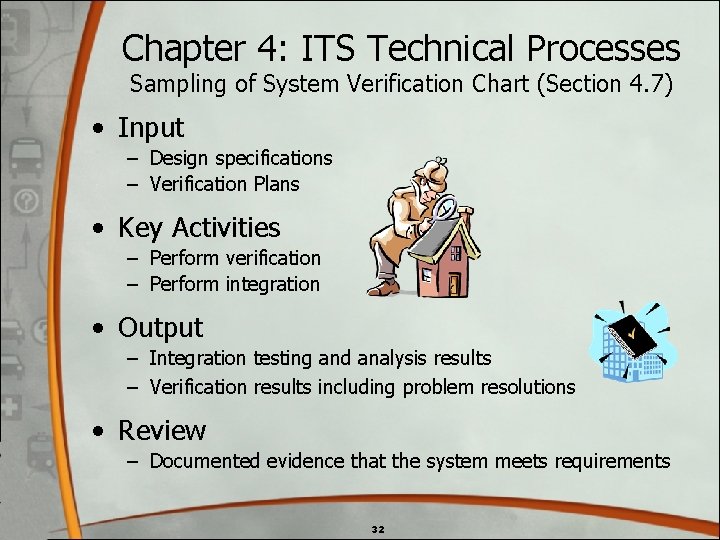 Chapter 4: ITS Technical Processes
Sampling of System Verification Chart (Section 4.7)

• Input
– Design specifications
– Verification Plans

• Key Activities
– Perform verification
– Perform integration

• Output
– Integration testing and analysis results
– Verification results including problem resolutions

• Review
– Documented evidence that the system meets requirements

32